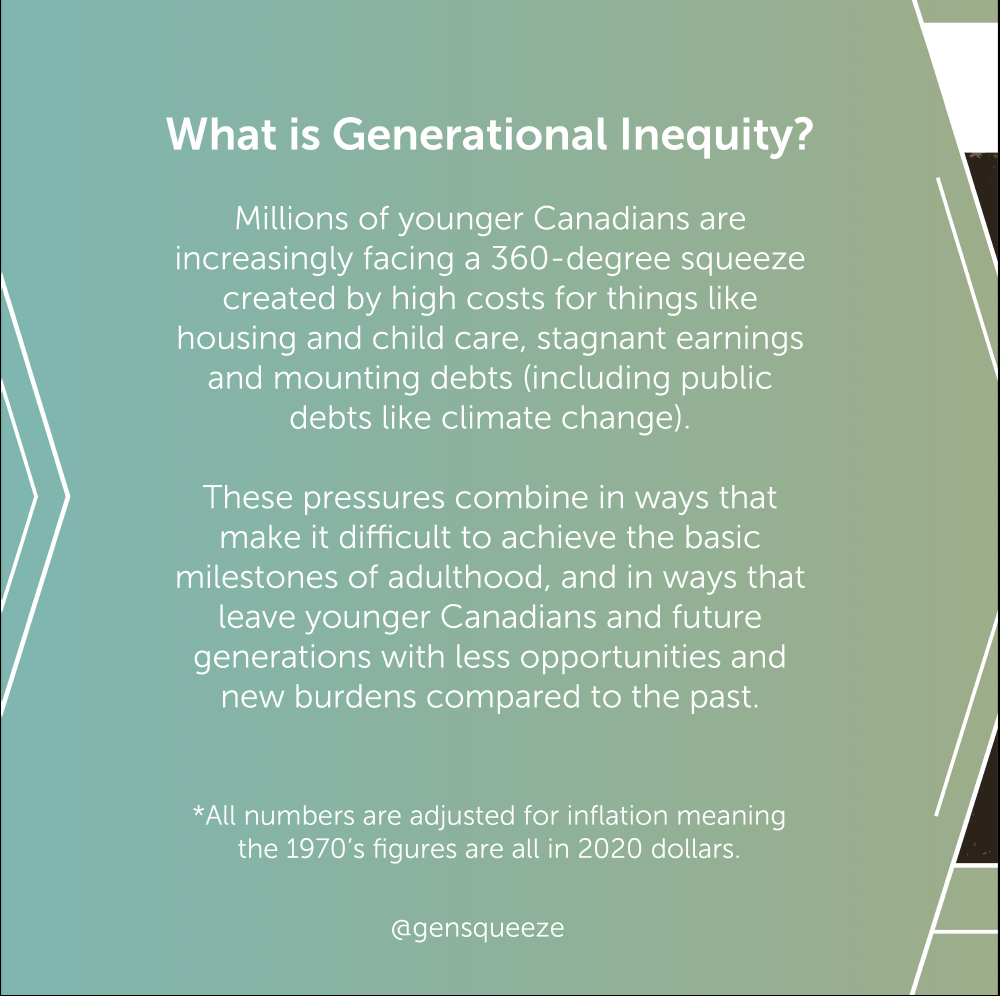 What is Generational Inequity?

Millions of younger Canadians are increasingly facing a 360-degree squeeze created by high costs for things like housing and child care, stagnant earnings and mounting debts (including public debts like climate change).

These pressures combine in ways that make it difficult to achieve the basic milestones of adulthood, and in ways that leave younger Canadians and future generations with less opportunities and new burdens compared to the past.

*All numbers are adjusted for inflation meaning the 1970's figures are all in 2020 dollars.

@gensqueeze